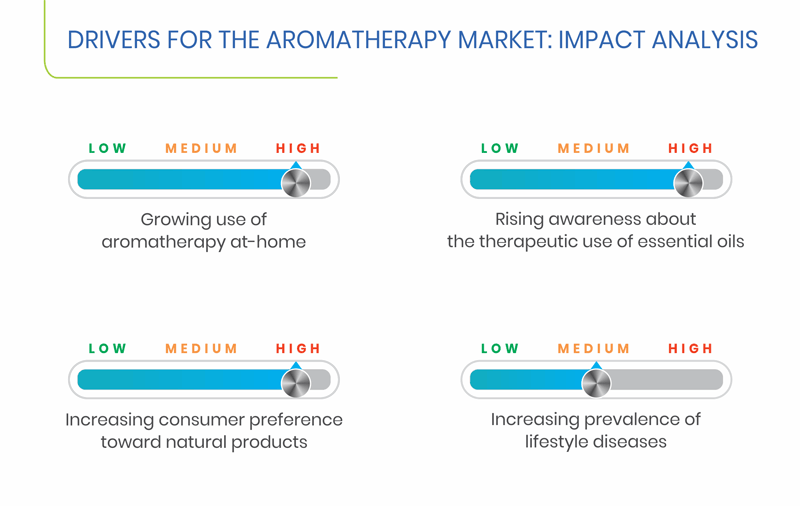 DRIVERS FOR THE AROMATHERAPY MARKET: IMPACT ANALYSIS

LOW MEDIUM HIGH

Growing use of aromatherapy at-home

LOW MEDIUM HIGH

Rising awareness about the therapeutic use of essential oils

LOW MEDIUM HIGH

Increasing consumer preference toward natural products

LOW MEDIUM HIGH

Increasing prevalence of lifestyle diseases